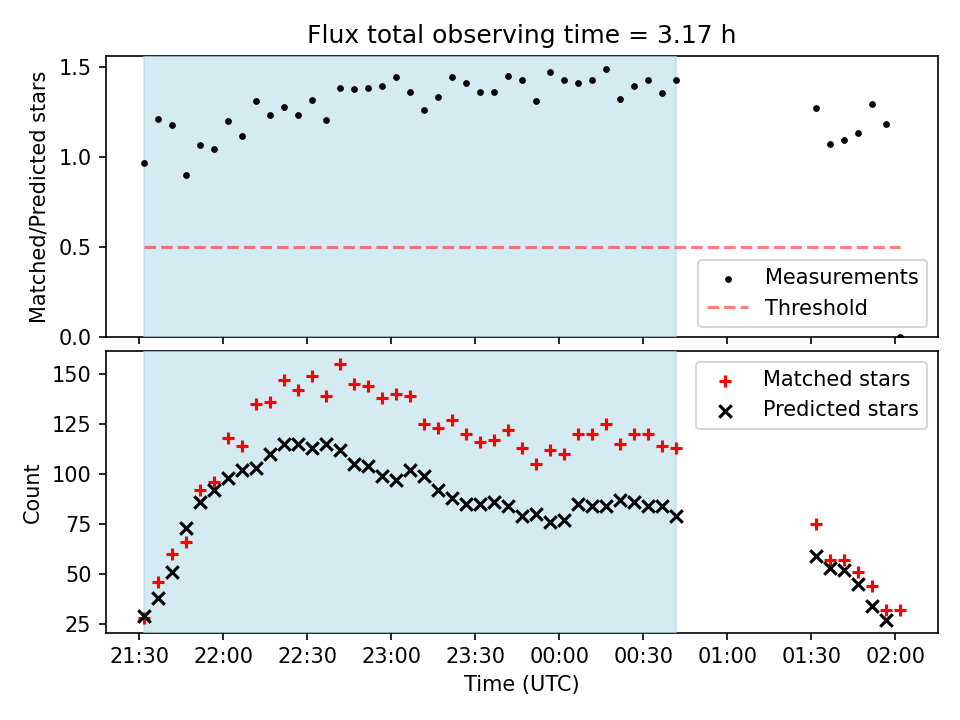 Flux total observing time = 3.17 h

Matched/Predicted stars

1.5
1.0
0.5
0.0

Measurements
Threshold

Count

150
125
100
75
50
25

Matched stars
Predicted stars

21:30
22:00
22:30
23:00
23:30
00:00
00:30
01:00
01:30
02:00

Time (UTC)